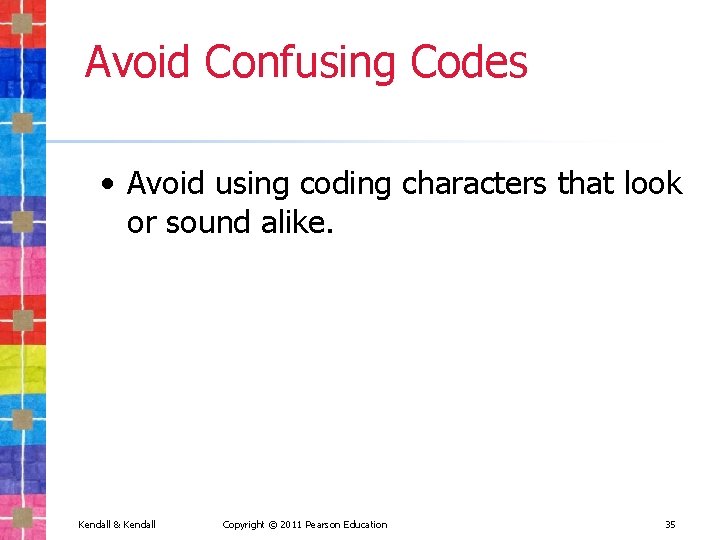 Avoid Confusing Codes

• Avoid using coding characters that look or sound alike.

Kendall & Kendall    Copyright © 2011 Pearson Education    35